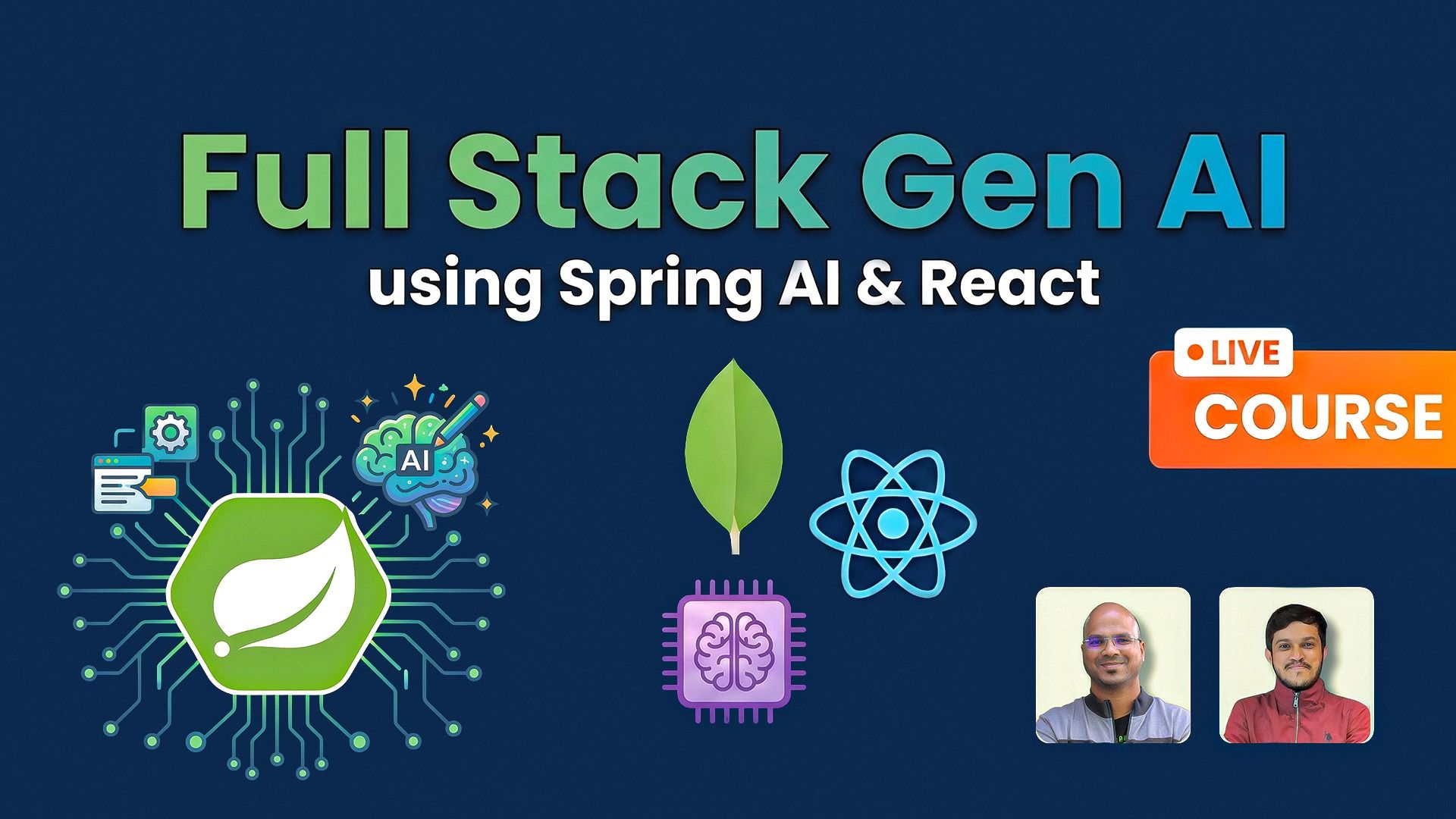 Full Stack Gen AI
using Spring AI & React

LIVE
COURSE

AI